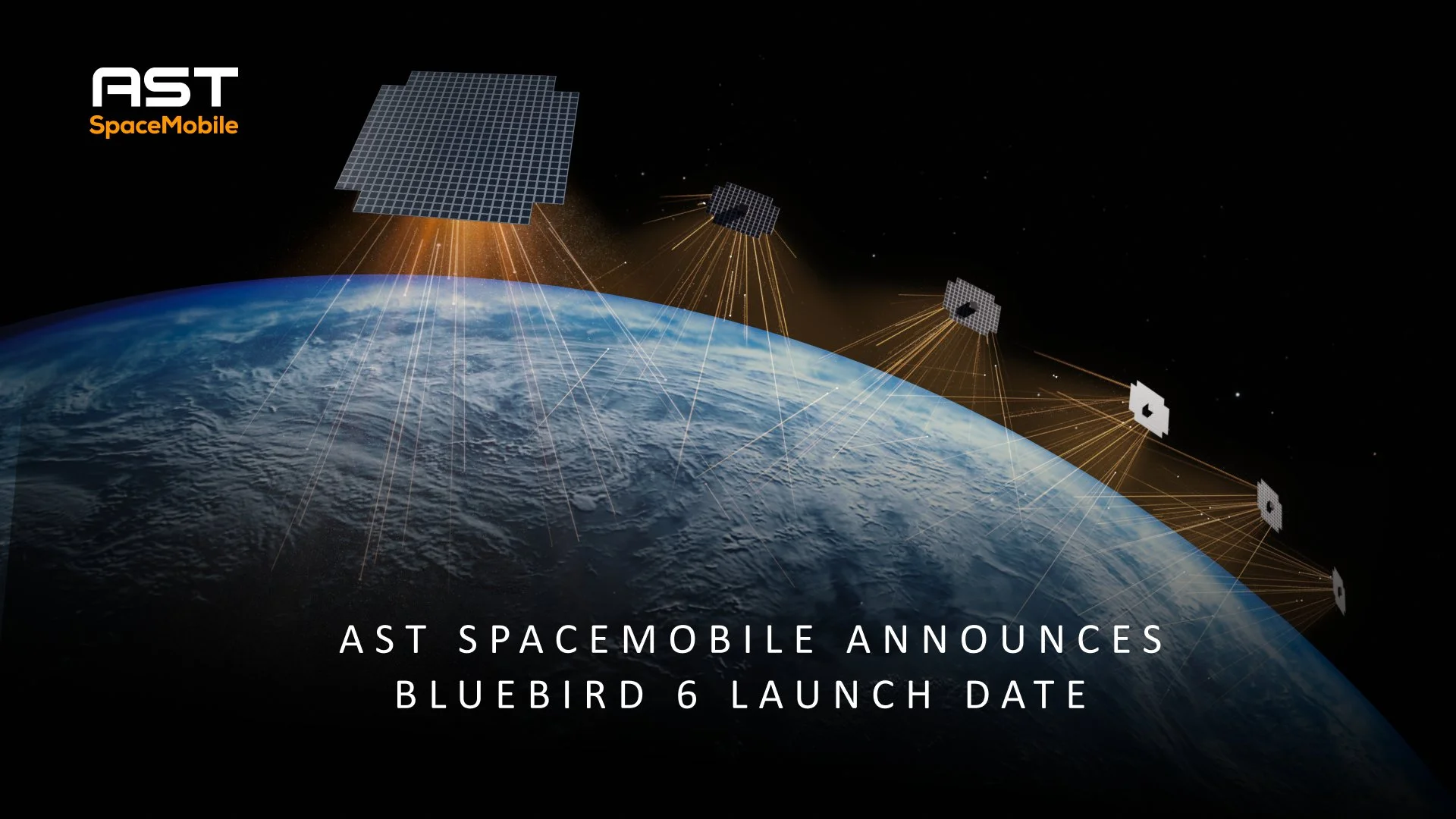 AST
SpaceMobile

AST SPACEMOBILE ANNOUNCES
BLUEBIRD 6 LAUNCH DATE